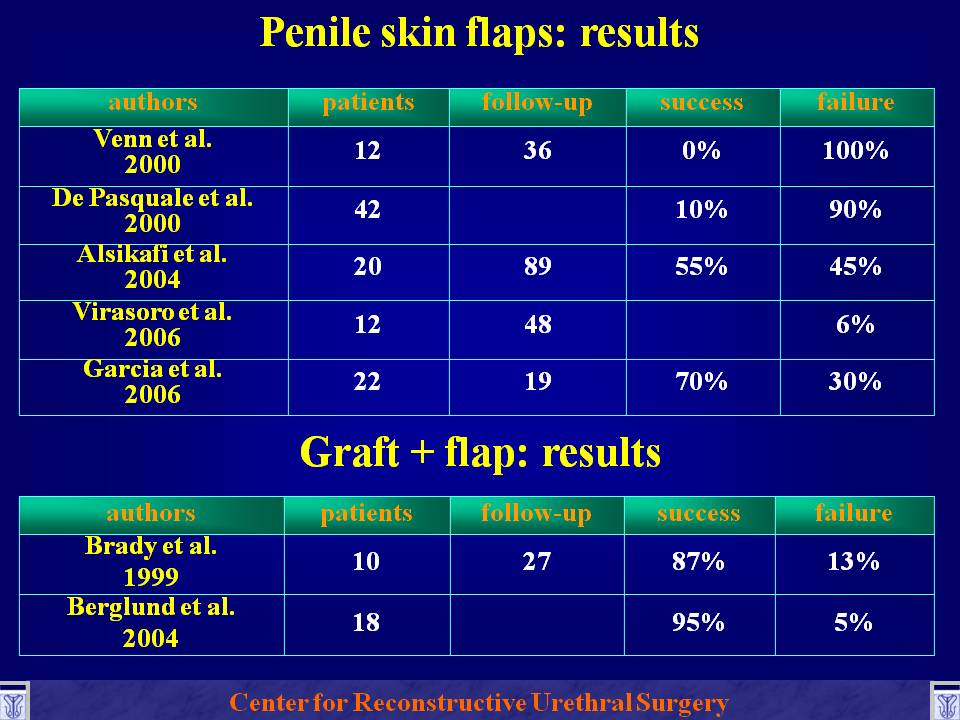 Penile skin flaps: results

| authors | patients | follow-up | success | failure |
|---|---|---|---|---|
| Venn et al. 2000 | 12 | 36 | 0% | 100% |
| De Pasquale et al. 2000 | 42 | | 10% | 90% |
| Alsikafi et al. 2004 | 20 | 89 | 55% | 45% |
| Virasoro et al. 2006 | 12 | 48 | | 6% |
| Garcia et al. 2006 | 22 | 19 | 70% | 30% |

Graft + flap: results

| authors | patients | follow-up | success | failure |
|---|---|---|---|---|
| Brady et al. 1999 | 10 | 27 | 87% | 13% |
| Berglund et al. 2004 | 18 | | 95% | 5% |

Center for Reconstructive Urethral Surgery